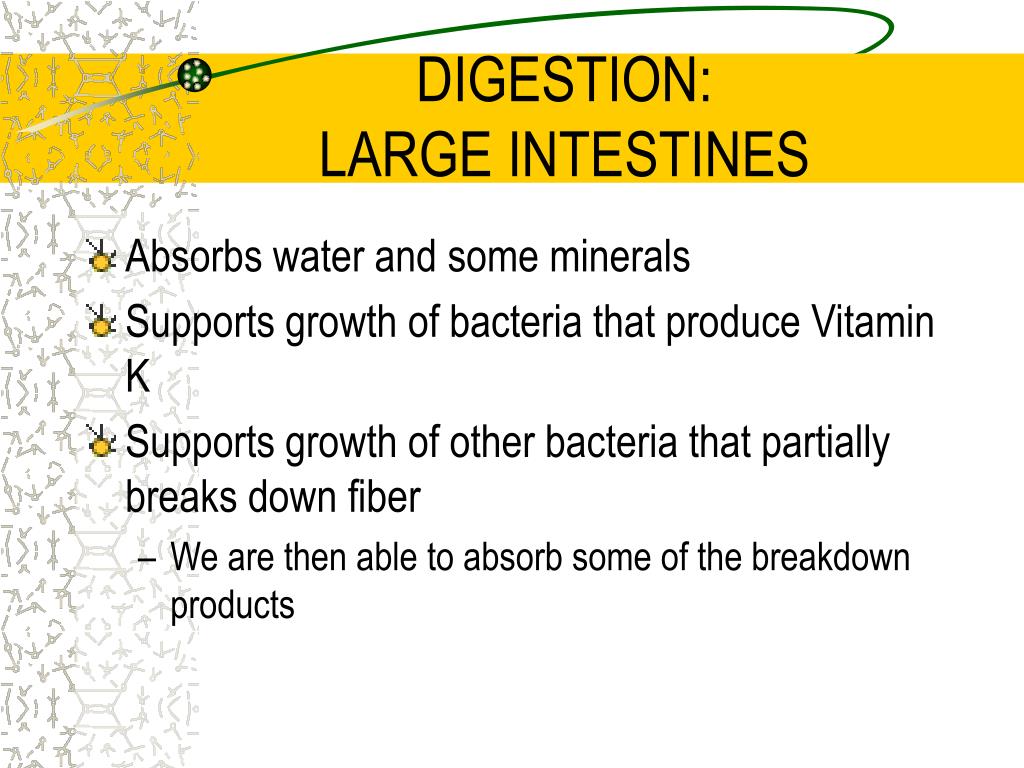 DIGESTION:
LARGE INTESTINES

Absorbs water and some minerals

Supports growth of bacteria that produce Vitamin K

Supports growth of other bacteria that partially breaks down fiber

– We are then able to absorb some of the breakdown products